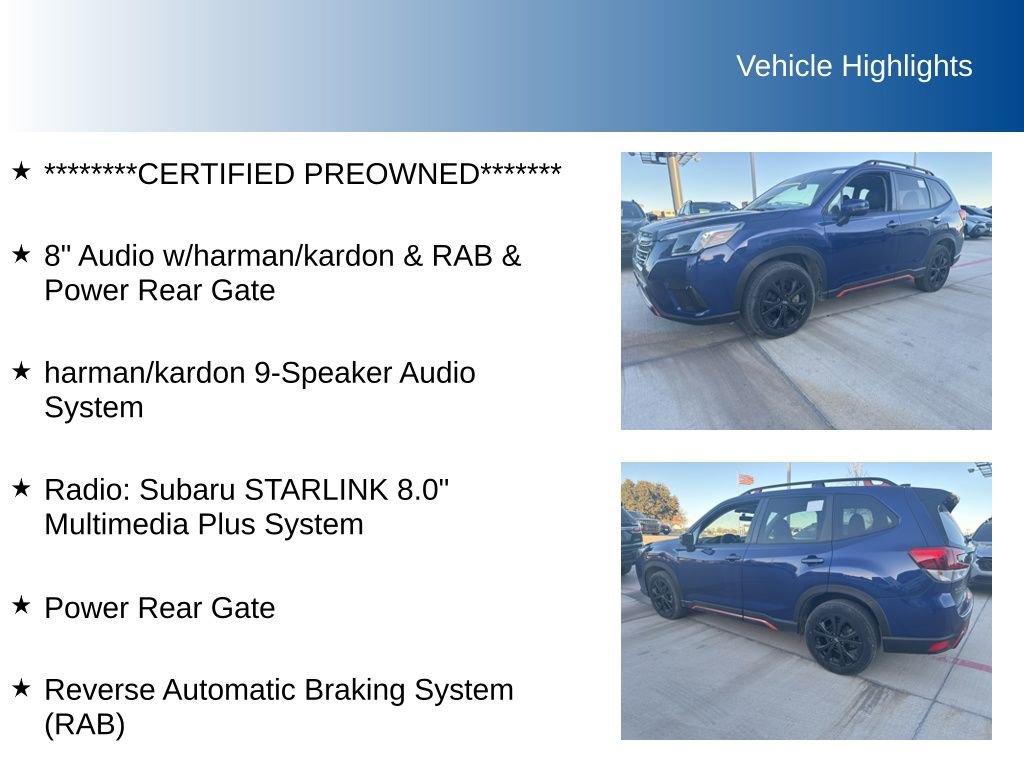 Vehicle Highlights

★ ********CERTIFIED PREOWNED*******

★ 8" Audio w/harman/kardon & RAB & Power Rear Gate

★ harman/kardon 9-Speaker Audio System

★ Radio: Subaru STARLINK 8.0" Multimedia Plus System

★ Power Rear Gate

★ Reverse Automatic Braking System (RAB)